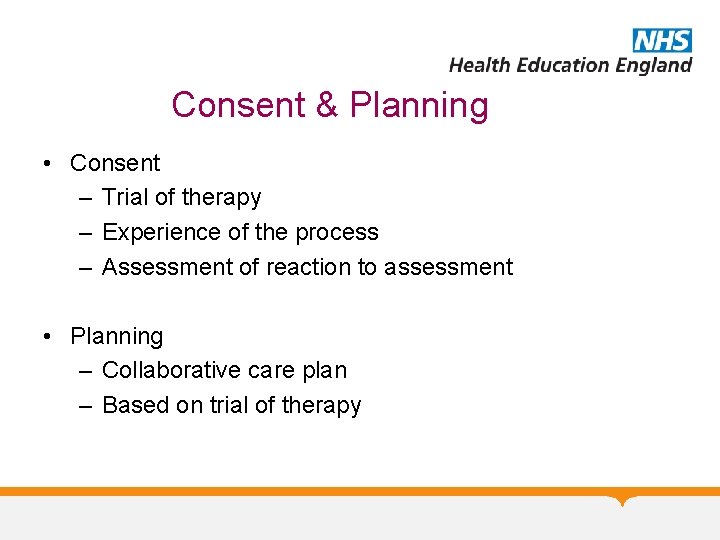 NHS
Health Education England

Consent & Planning

• Consent
– Trial of therapy
– Experience of the process
– Assessment of reaction to assessment

• Planning
– Collaborative care plan
– Based on trial of therapy